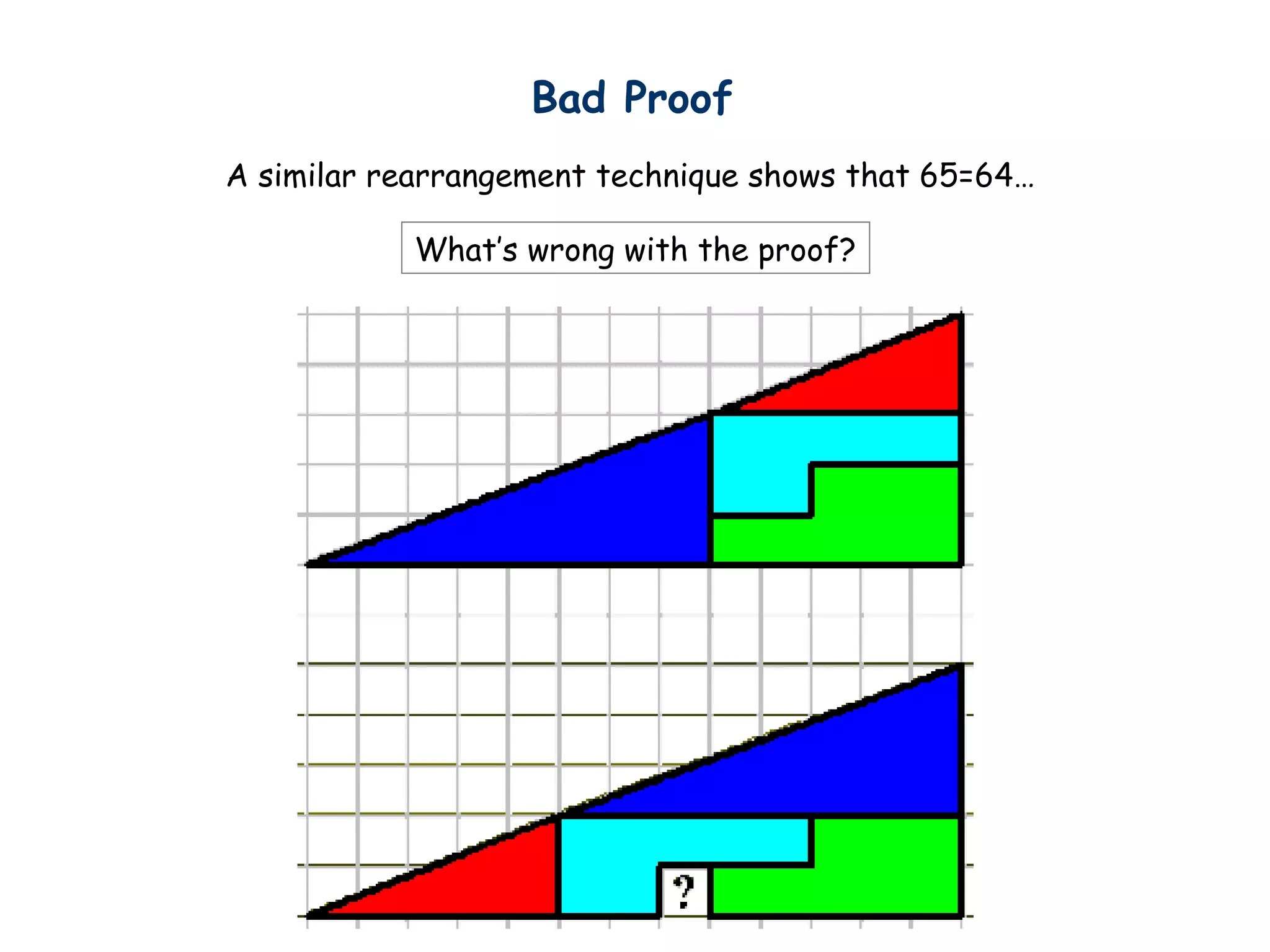 Bad Proof

A similar rearrangement technique shows that 65=64…

What's wrong with the proof?

?